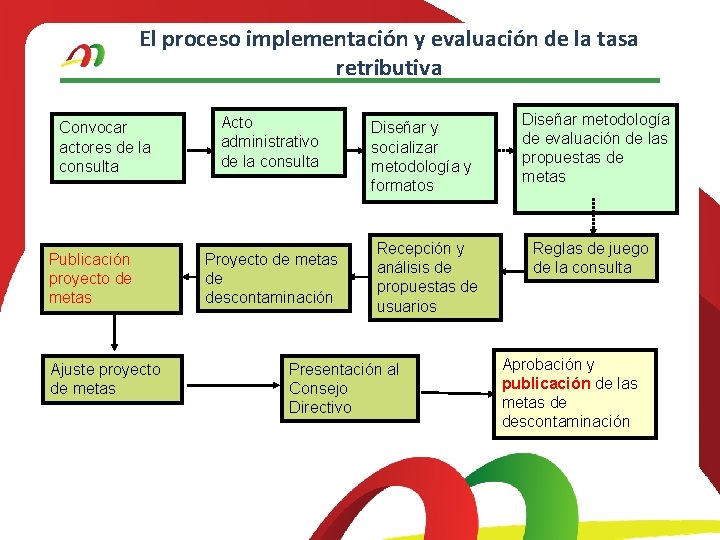 El proceso implementación y evaluación de la tasa retributiva

Convocar actores de la consulta

Acto administrativo de la consulta

Diseñar y socializar metodología y formatos

Diseñar metodología de evaluación de las propuestas de metas

Reglas de juego de la consulta

Recepción y análisis de propuestas de usuarios

Proyecto de metas de descontaminación

Publicación proyecto de metas

Ajuste proyecto de metas

Presentación al Consejo Directivo

Aprobación y publicación de las metas de descontaminación